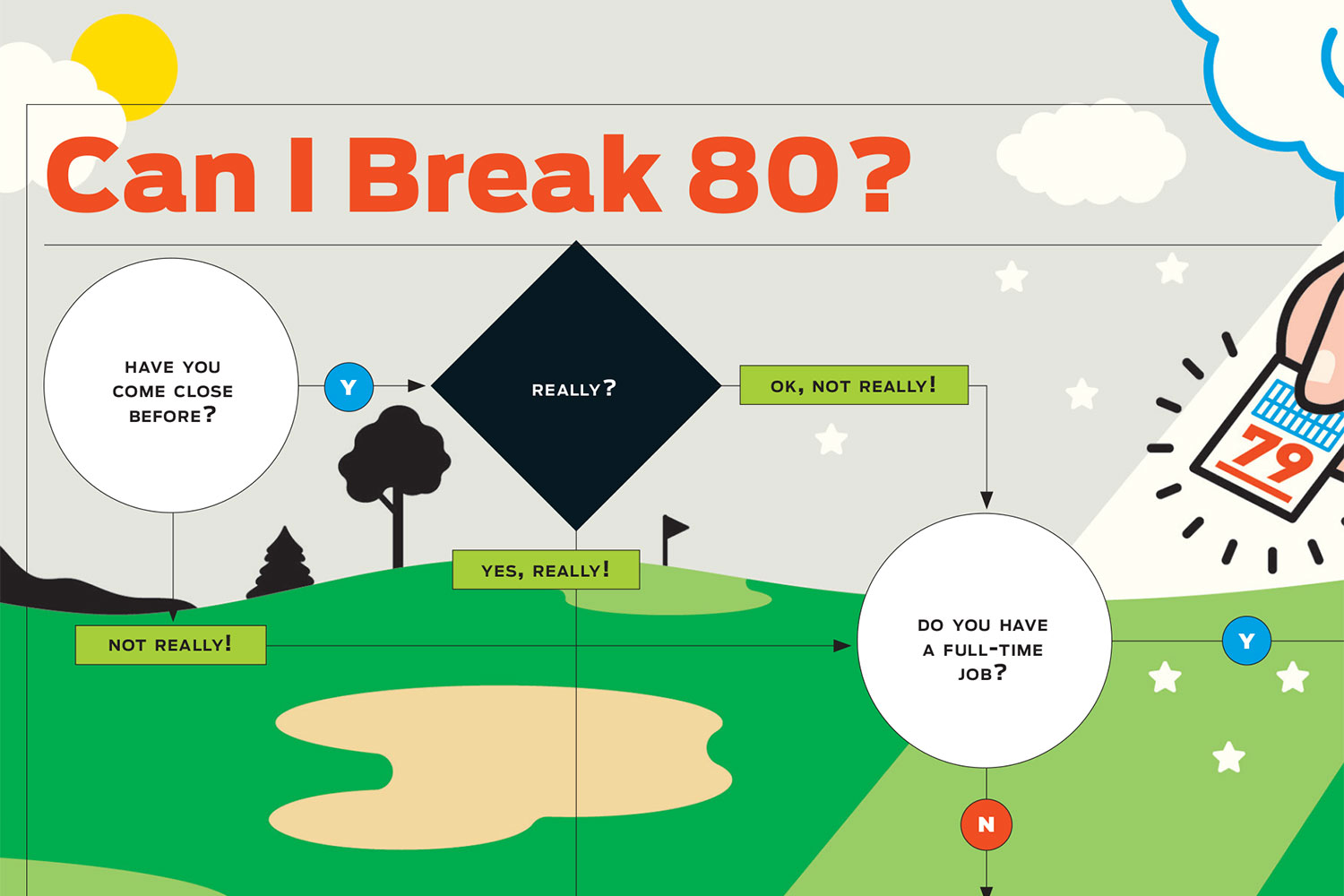 Can I Break 80?

HAVE YOU COME CLOSE BEFORE?

Y

REALLY?

OK, NOT REALLY!

YES, REALLY!

NOT REALLY!

DO YOU HAVE A FULL-TIME JOB?

Y

N

79